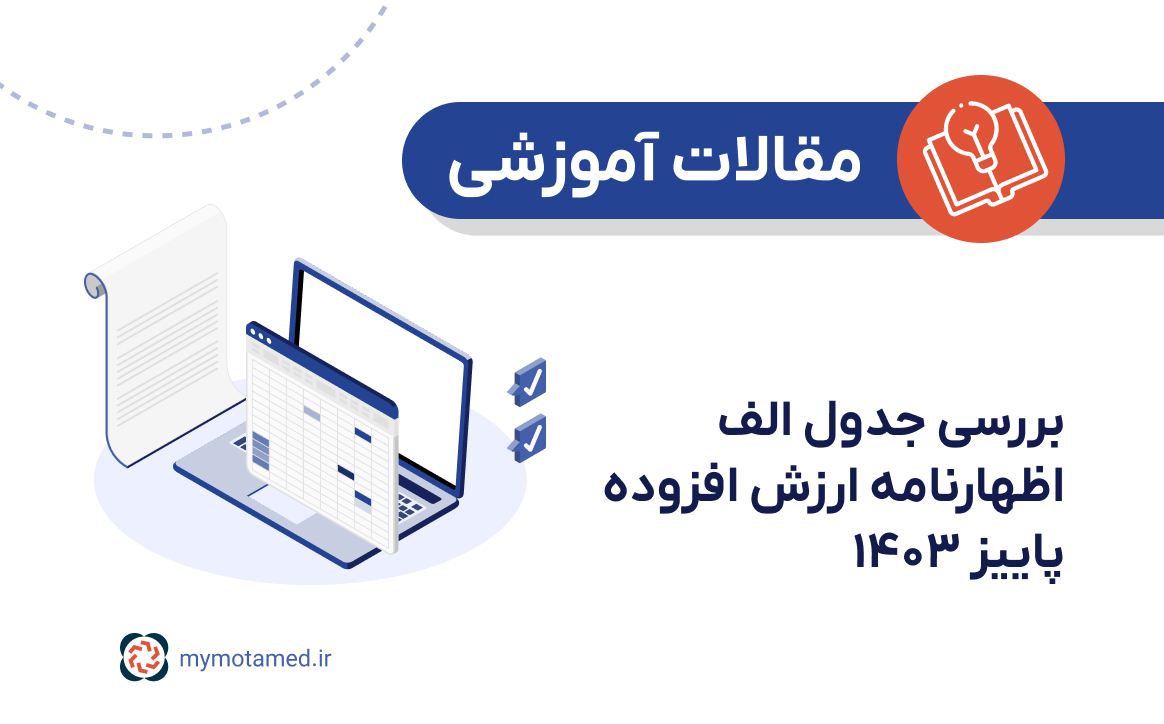 مقالات آموزشی

بررسی جدول الف اظهارنامه ارزش افزوده پاییز ۱۴۰۳

mymotamed.ir